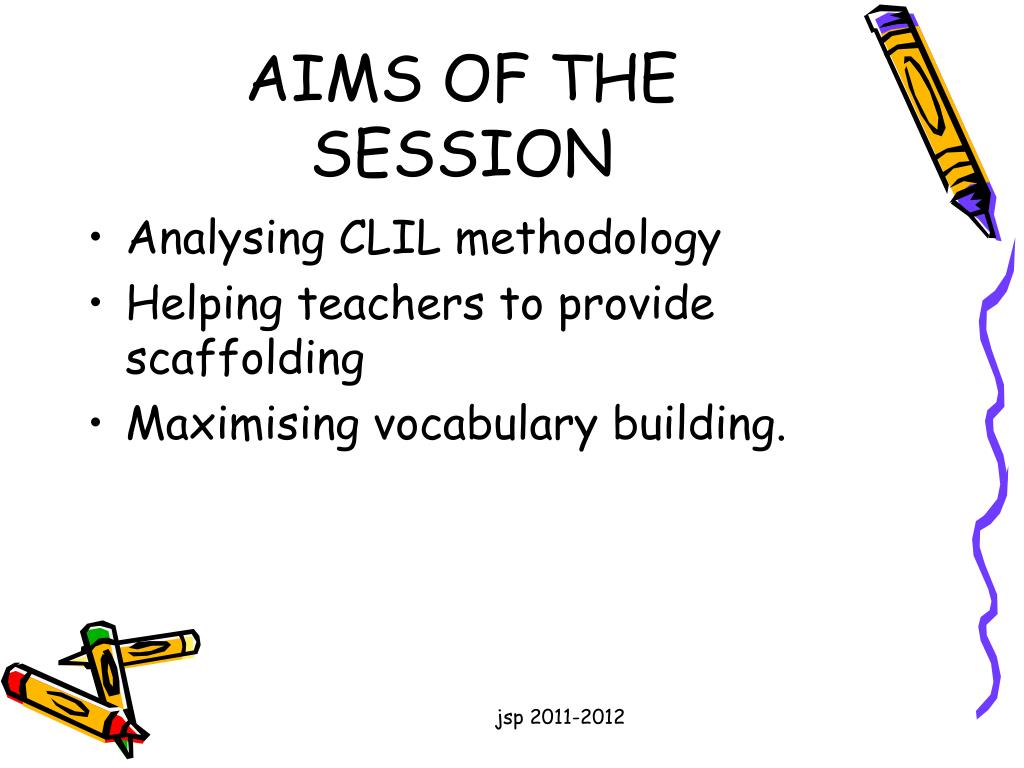 AIMS OF THE SESSION

• Analysing CLIL methodology
• Helping teachers to provide scaffolding
• Maximising vocabulary building.

jsp 2011-2012